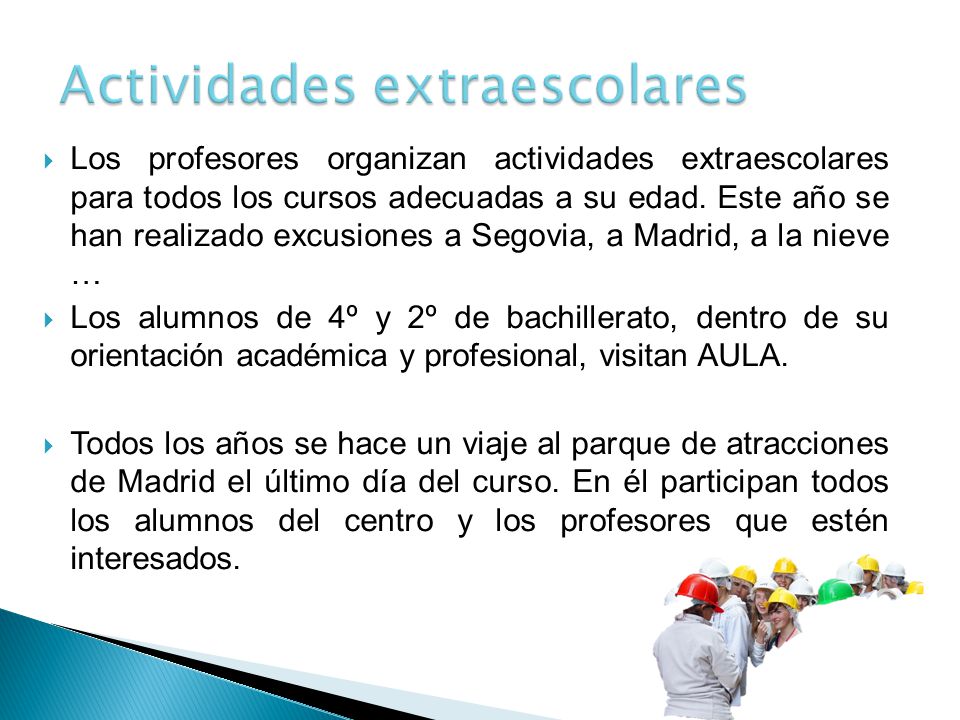 Actividades extraescolares

Los profesores organizan actividades extraescolares para todos los cursos adecuadas a su edad. Este año se han realizado excusiones a Segovia, a Madrid, a la nieve …

Los alumnos de 4º y 2º de bachillerato, dentro de su orientación académica y profesional, visitan AULA.

Todos los años se hace un viaje al parque de atracciones de Madrid el último día del curso. En él participan todos los alumnos del centro y los profesores que estén interesados.